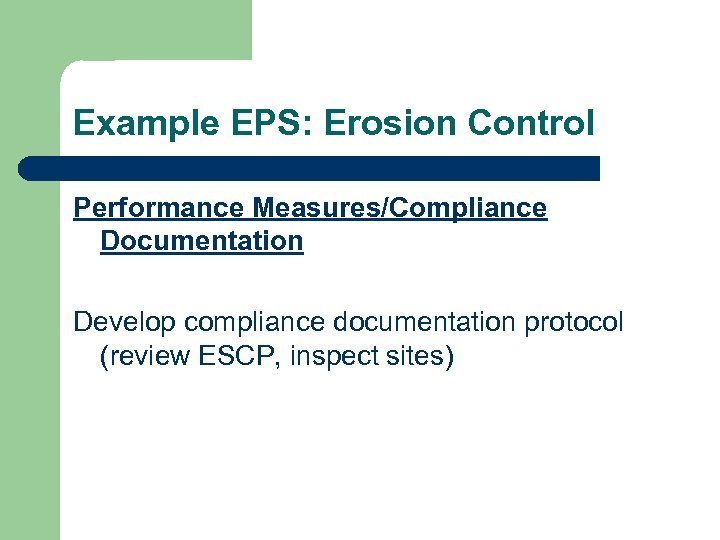 Example EPS: Erosion Control

Performance Measures/Compliance Documentation

Develop compliance documentation protocol (review ESCP, inspect sites)